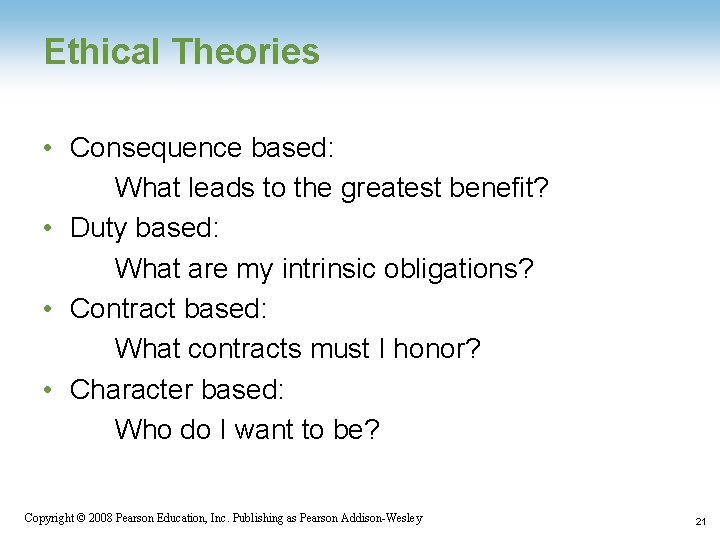 Ethical Theories

• Consequence based:
What leads to the greatest benefit?
• Duty based:
What are my intrinsic obligations?
• Contract based:
What contracts must I honor?
• Character based:
Who do I want to be?

Copyright © 2008 Pearson Education, Inc. Publishing as Pearson Addison-Wesley

21